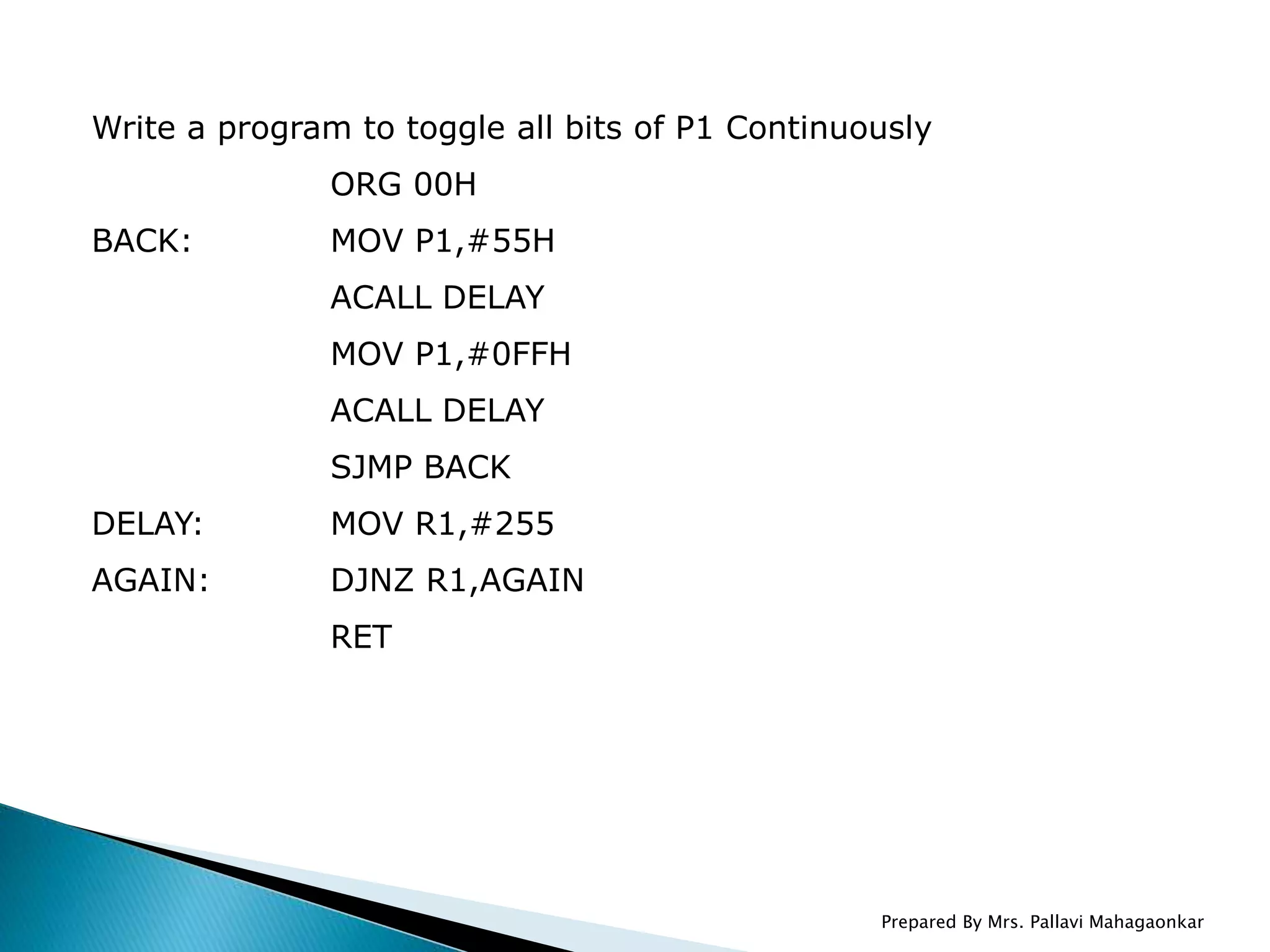 Write a program to toggle all bits of P1 Continuously

ORG 00H

BACK: MOV P1,#55H

ACALL DELAY

MOV P1,#0FFH

ACALL DELAY

SJMP BACK

DELAY: MOV R1,#255

AGAIN: DJNZ R1,AGAIN

RET

Prepared By Mrs. Pallavi Mahagaonkar